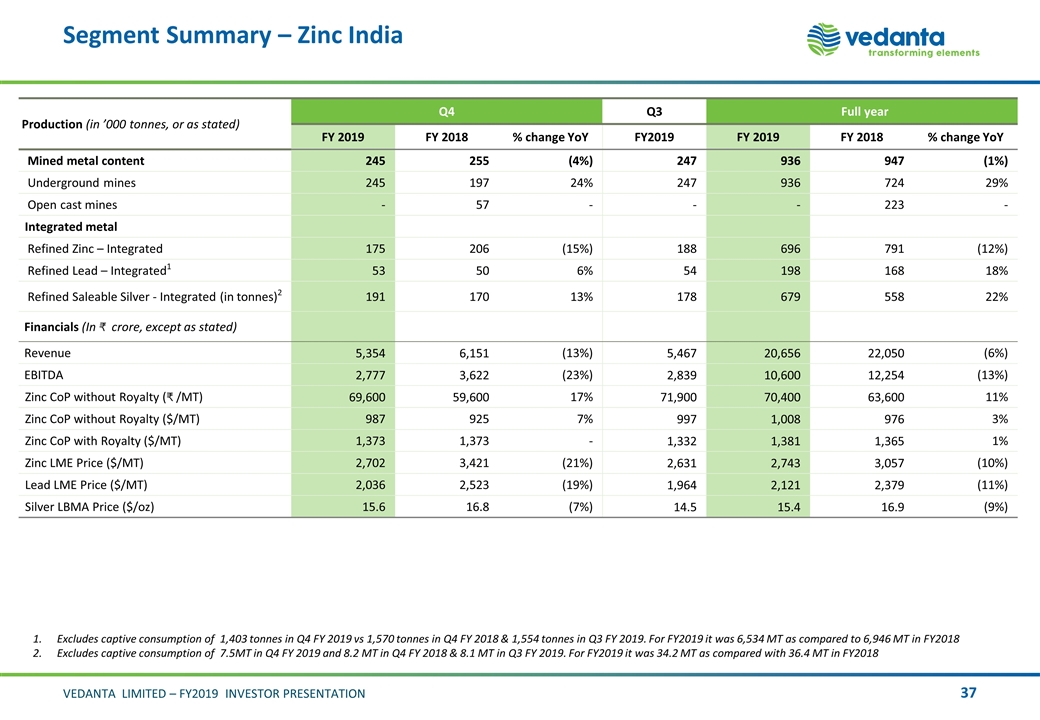 Segment Summary – Zinc India

vedanta
transforming elements

| Production (in '000 tonnes, or as stated) | Q4 | | | Q3 | Full year | | |
|---|---|---|---|---|---|---|---|
| | FY 2019 | FY 2018 | % change YoY | FY2019 | FY 2019 | FY 2018 | % change YoY |
| Mined metal content | 245 | 255 | (4%) | 247 | 936 | 947 | (1%) |
| Underground mines | 245 | 197 | 24% | 247 | 936 | 724 | 29% |
| Open cast mines | - | 57 | - | - | - | 223 | - |
| Integrated metal | | | | | | | |
| Refined Zinc – Integrated | 175 | 206 | (15%) | 188 | 696 | 791 | (12%) |
| Refined Lead – Integrated$^1$ | 53 | 50 | 6% | 54 | 198 | 168 | 18% |
| Refined Saleable Silver - Integrated (in tonnes)$^2$ | 191 | 170 | 13% | 178 | 679 | 558 | 22% |
| Financials (In ₹ crore, except as stated) | | | | | | | |
| Revenue | 5,354 | 6,151 | (13%) | 5,467 | 20,656 | 22,050 | (6%) |
| EBITDA | 2,777 | 3,622 | (23%) | 2,839 | 10,600 | 12,254 | (13%) |
| Zinc CoP without Royalty (₹ /MT) | 69,600 | 59,600 | 17% | 71,900 | 70,400 | 63,600 | 11% |
| Zinc CoP without Royalty ($/MT) | 987 | 925 | 7% | 997 | 1,008 | 976 | 3% |
| Zinc CoP with Royalty ($/MT) | 1,373 | 1,373 | - | 1,332 | 1,381 | 1,365 | 1% |
| Zinc LME Price ($/MT) | 2,702 | 3,421 | (21%) | 2,631 | 2,743 | 3,057 | (10%) |
| Lead LME Price ($/MT) | 2,036 | 2,523 | (19%) | 1,964 | 2,121 | 2,379 | (11%) |
| Silver LBMA Price ($/oz) | 15.6 | 16.8 | (7%) | 14.5 | 15.4 | 16.9 | (9%) |

1. Excludes captive consumption of 1,403 tonnes in Q4 FY 2019 vs 1,570 tonnes in Q4 FY 2018 & 1,554 tonnes in Q3 FY 2019. For FY2019 it was 6,534 MT as compared to 6,946 MT in FY2018
2. Excludes captive consumption of 7.5MT in Q4 FY 2019 and 8.2 MT in Q4 FY 2018 & 8.1 MT in Q3 FY 2019. For FY2019 it was 34.2 MT as compared with 36.4 MT in FY2018

VEDANTA LIMITED – FY2019 INVESTOR PRESENTATION
37